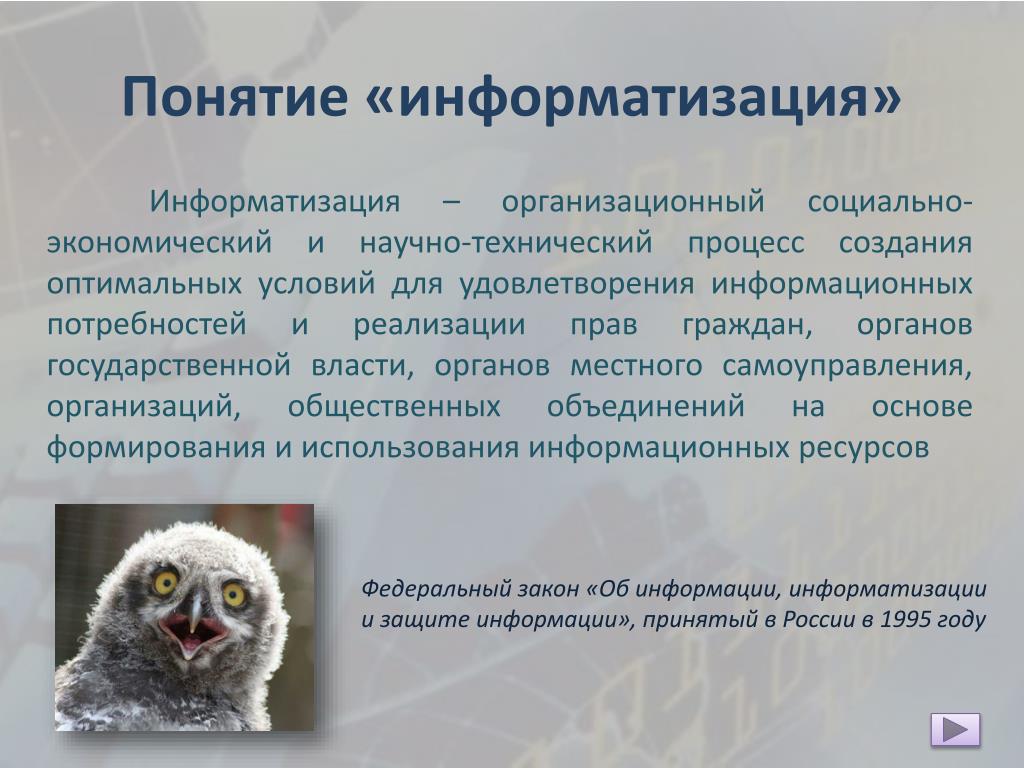 Понятие «информатизация»

Информатизация – организационный социально-экономический и научно-технический процесс создания оптимальных условий для удовлетворения информационных потребностей и реализации прав граждан, органов государственной власти, органов местного самоуправления, организаций, общественных объединений на основе формирования и использования информационных ресурсов

Федеральный закон «Об информации, информатизации и защите информации», принятый в России в 1995 году